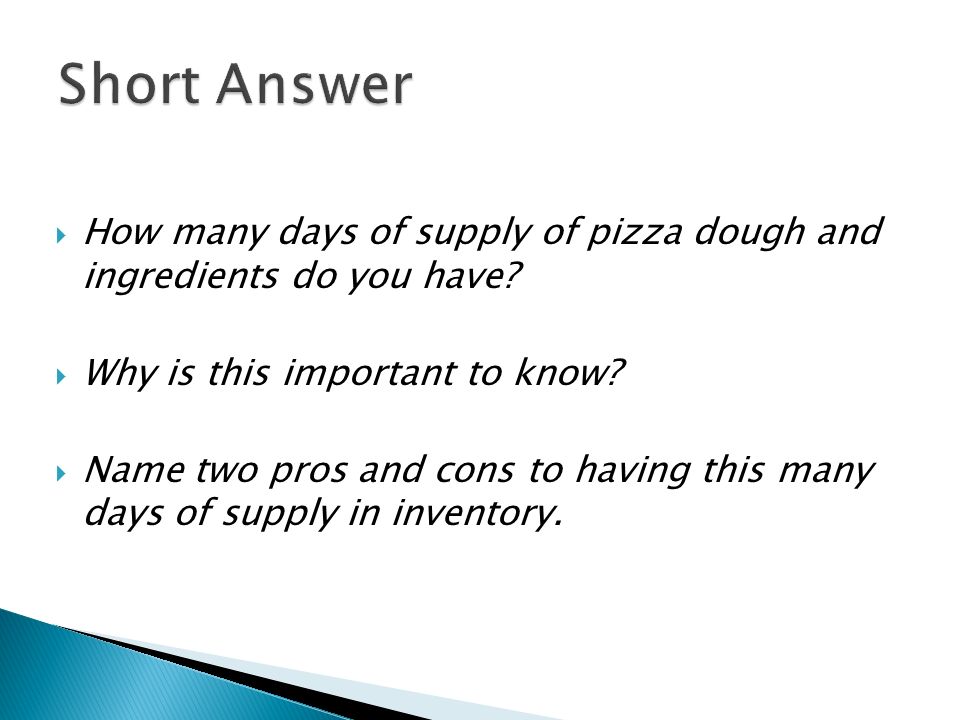 Short Answer

How many days of supply of pizza dough and ingredients do you have?

Why is this important to know?

Name two pros and cons to having this many days of supply in inventory.